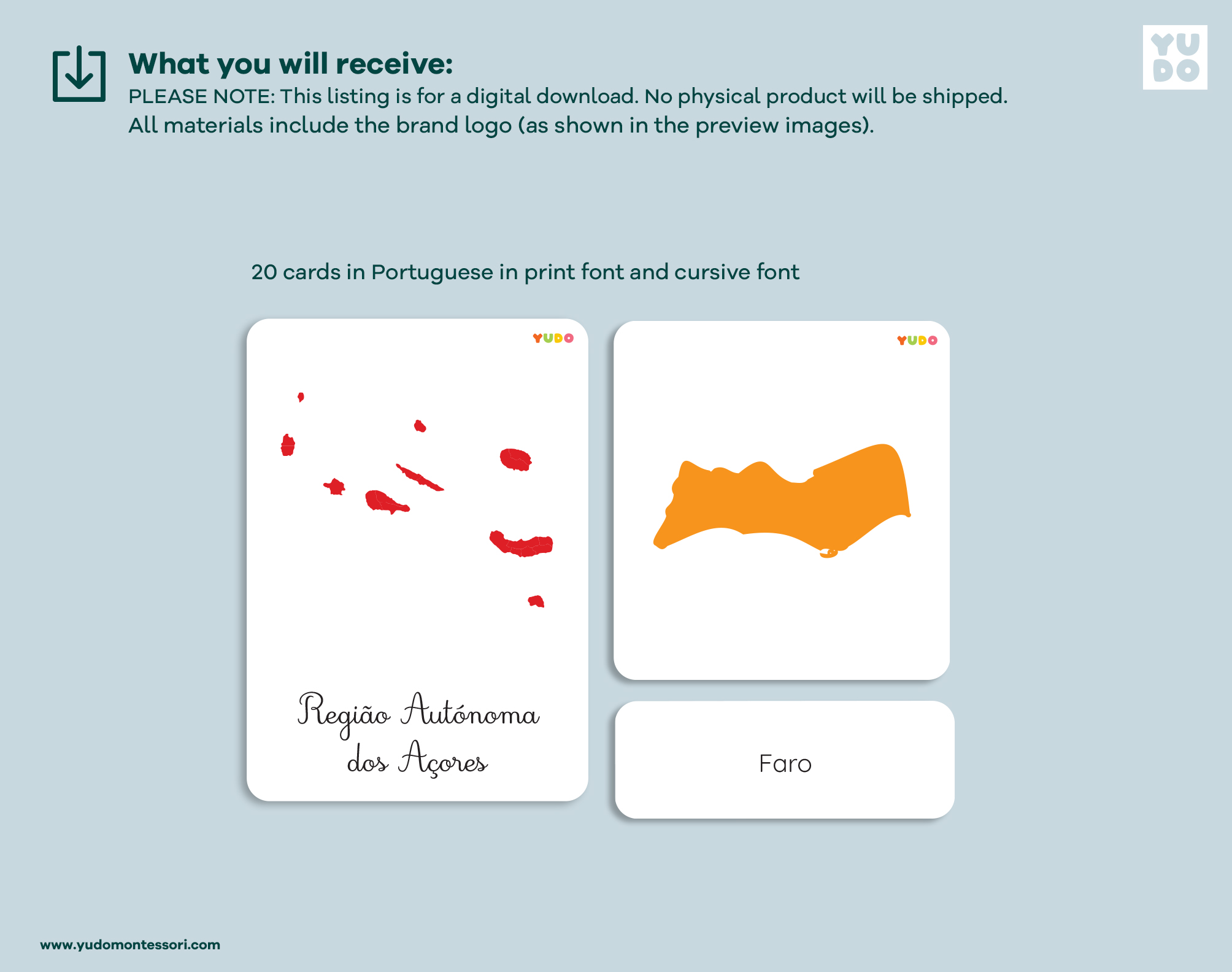 What you will receive:
PLEASE NOTE: This listing is for a digital download. No physical product will be shipped. All materials include the brand logo (as shown in the preview images).

YU
DO

20 cards in Portuguese in print font and cursive font

YUDO

Região Autónoma dos Açores

YUDO

Faro

www.yudomontessori.com